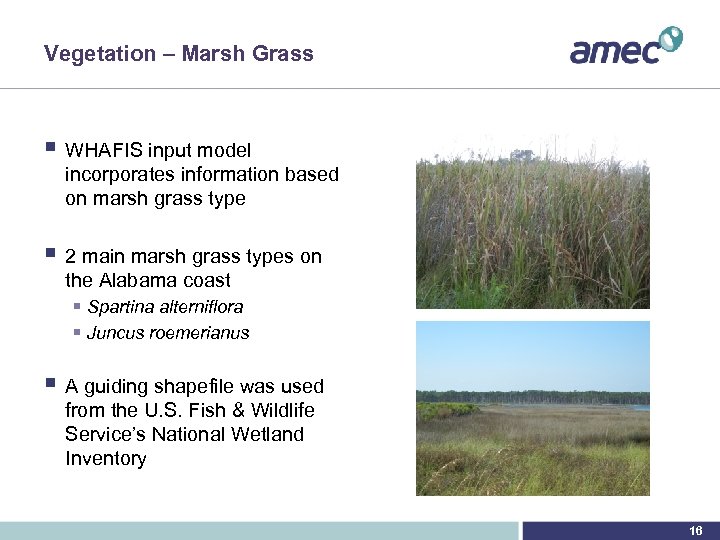 Vegetation – Marsh Grass

amec

▪ WHAFIS input model incorporates information based on marsh grass type

▪ 2 main marsh grass types on the Alabama coast
▪ Spartina alterniflora
▪ Juncus roemerianus

▪ A guiding shapefile was used from the U.S. Fish & Wildlife Service's National Wetland Inventory

16